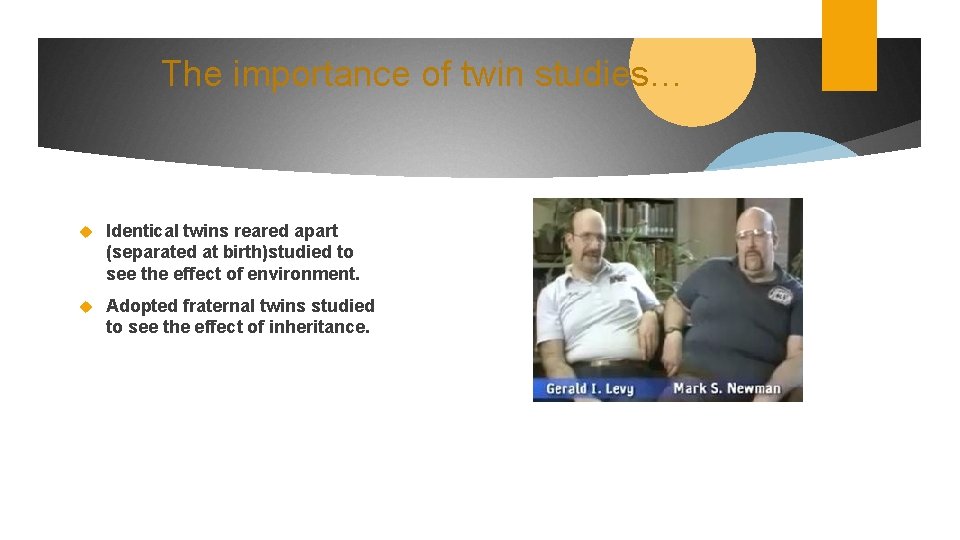 The importance of twin studies…

Identical twins reared apart (separated at birth)studied to see the effect of environment.

Adopted fraternal twins studied to see the effect of inheritance.

Gerald I. Levy

Mark S. Newman